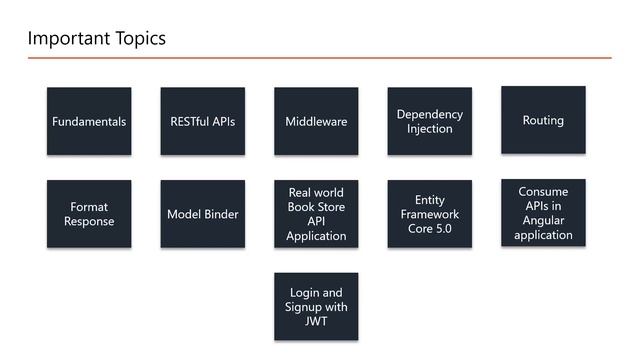 Important Topics

Fundamentals

RESTful APIs

Middleware

Dependency Injection

Routing

Format Response

Model Binder

Real world Book Store API Application

Entity Framework Core 5.0

Consume APIs in Angular application

Login and Signup with JWT